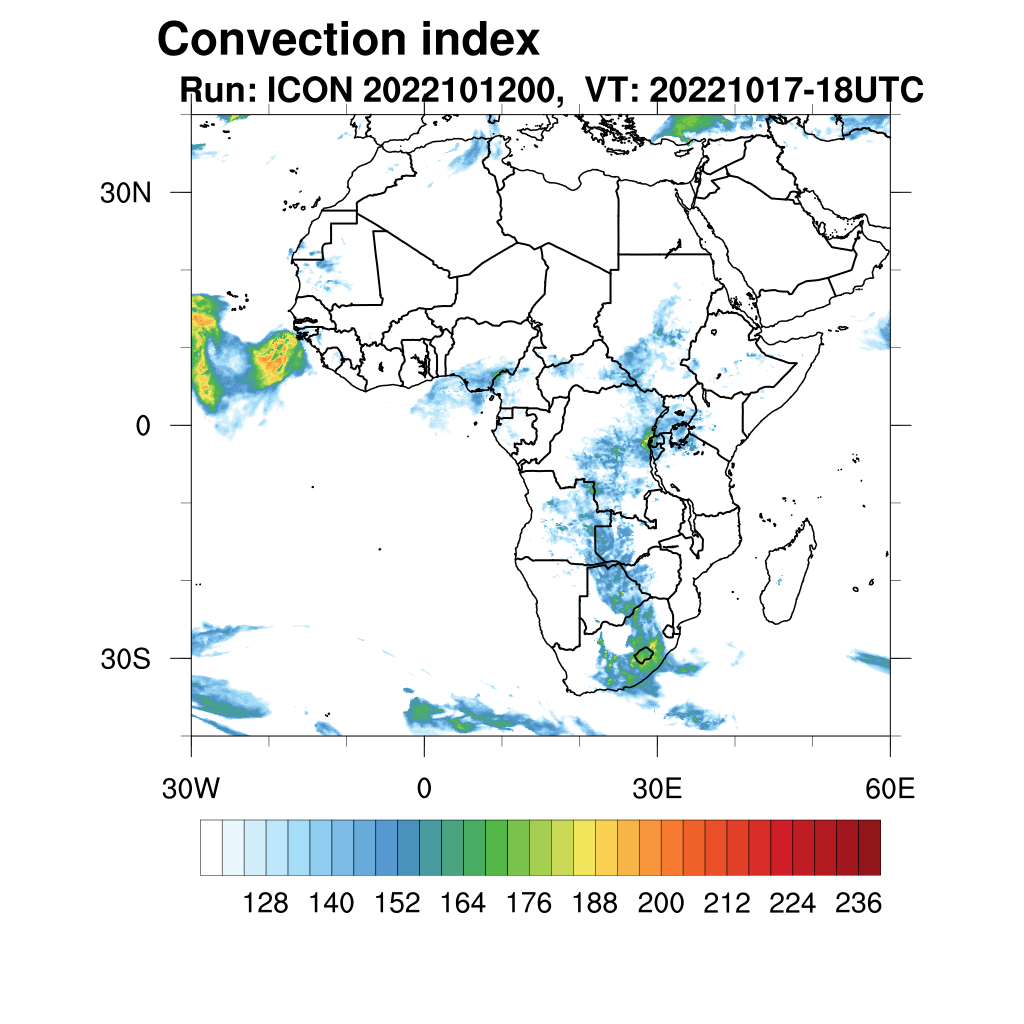 Convection index

Run: ICON 2022101200, VT: 20221017-18UTC

30N

0

30S

30W

0

30E

60E

128 140 152 164 176 188 200 212 224 236